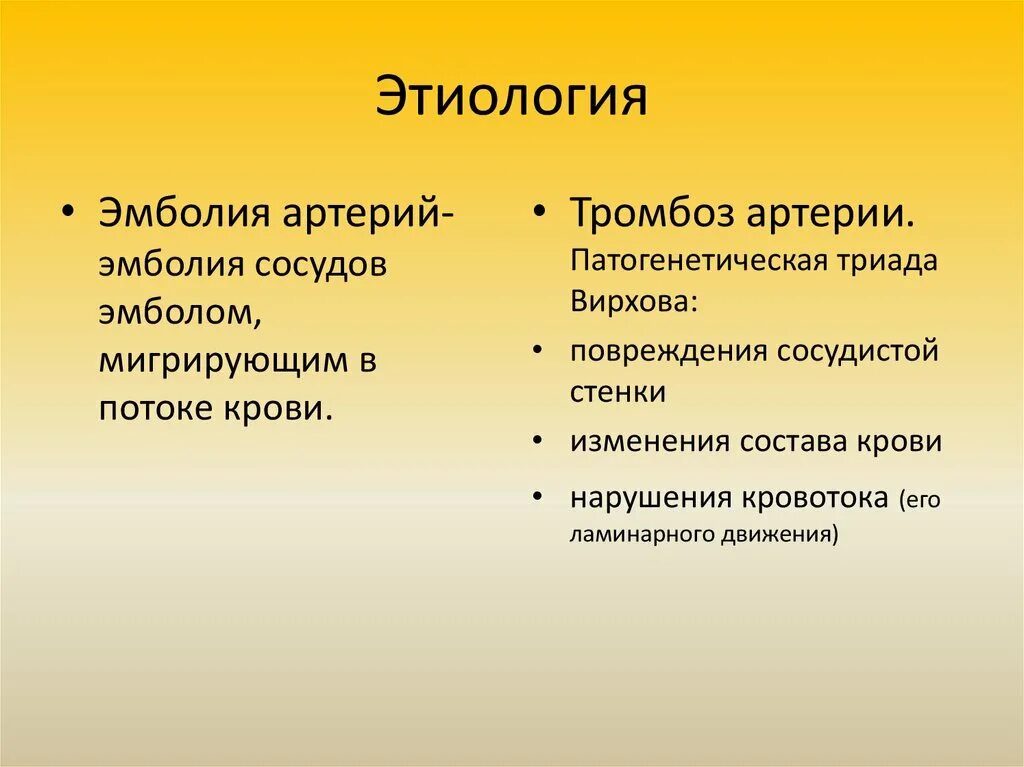 Этиология

• Эмболия артерий- эмболия сосудов эмболом, мигрирующим в потоке крови.

• Тромбоз артерии. Патогенетическая триада Вирхова:
• повреждения сосудистой стенки
• изменения состава крови
• нарушения кровотока (его ламинарного движения)